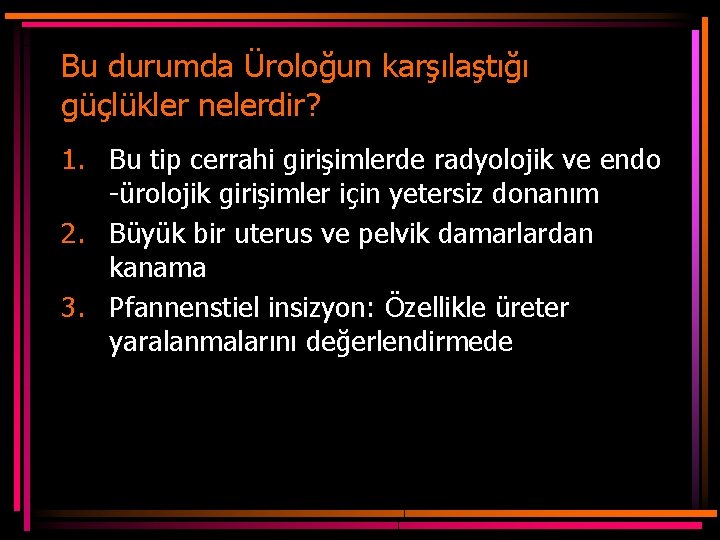 Bu durumda Üroloğun karşılaştığı güçlükler nelerdir?

1. Bu tip cerrahi girişimlerde radyolojik ve endo -ürolojik girişimler için yetersiz donanım
2. Büyük bir uterus ve pelvik damarlardan kanama
3. Pfannenstiel insizyon: Özellikle üreter yaralanmalarını değerlendirmede